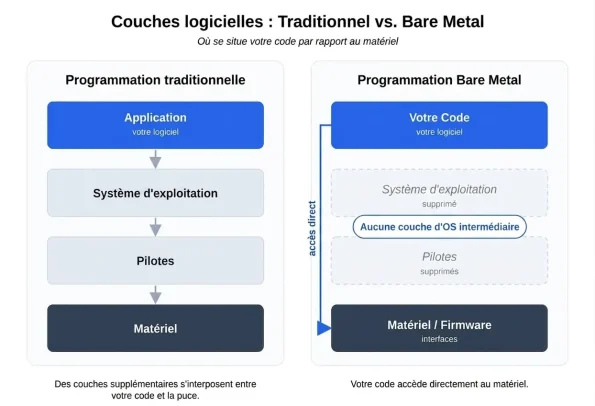 Couches logicielles : Traditionnel vs. Bare Metal

Où se situe votre code par rapport au matériel

Programmation traditionnelle

Application
votre logiciel

Système d'exploitation

Pilotes

Matériel

Des couches supplémentaires s'interposent entre votre code et la puce.

Programmation Bare Metal

Votre Code
votre logiciel

accès direct

Système d'exploitation
supprimé

Aucune couche d'OS intermédiaire

Pilotes
supprimés

Matériel / Firmware
interfaces

Votre code accède directement au matériel.